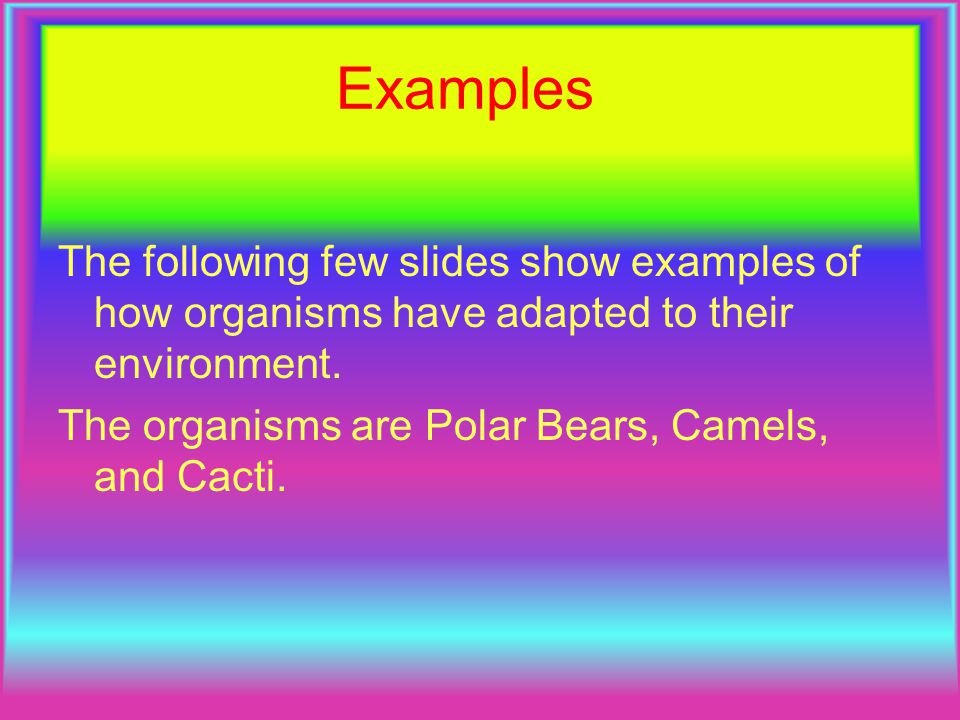 Examples

The following few slides show examples of how organisms have adapted to their environment.

The organisms are Polar Bears, Camels, and Cacti.